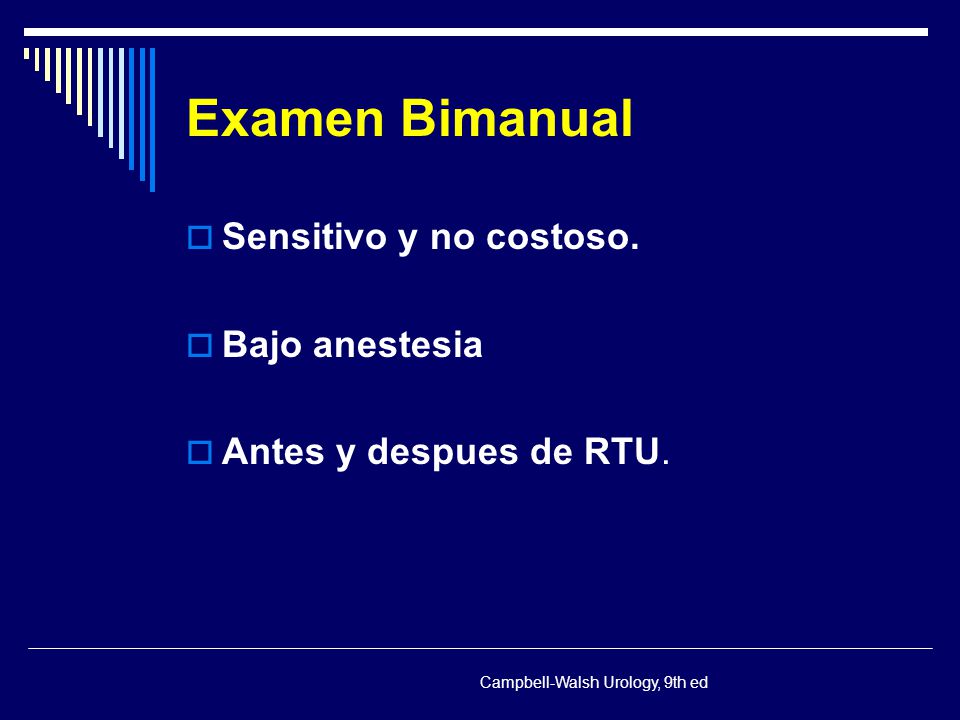 Examen Bimanual

Sensitivo y no costoso.

Bajo anestesia

Antes y despues de RTU.

Campbell-Walsh Urology, 9th ed